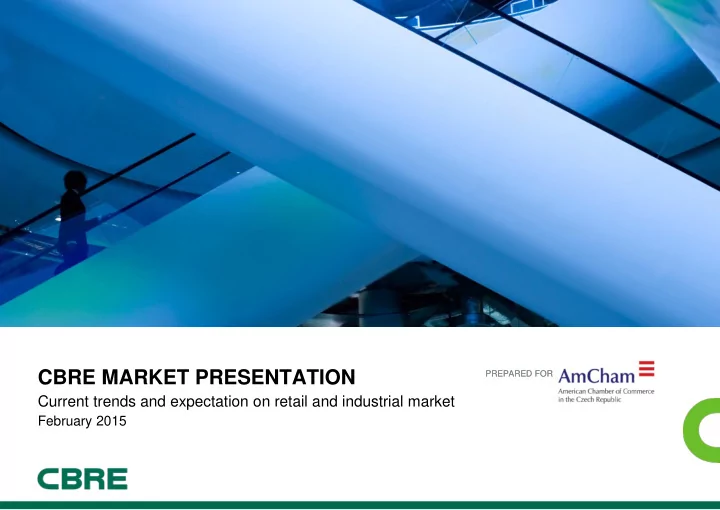 CBRE MARKET PRESENTATION
Current trends and expectation on retail and industrial market
February 2015

PREPARED FOR AmCham
American Chamber of Commerce in the Czech Republic

CBRE